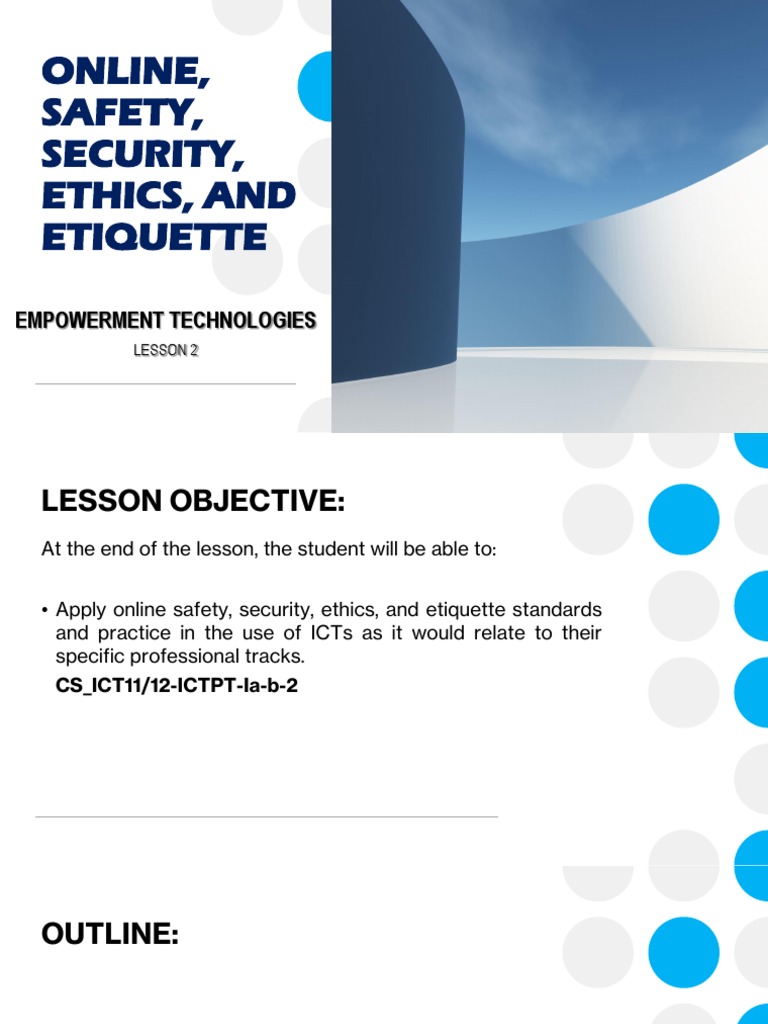 ONLINE, SAFETY, SECURITY, ETHICS, AND ETIQUETTE

EMPOWERMENT TECHNOLOGIES

LESSON 2

LESSON OBJECTIVE:

At the end of the lesson, the student will be able to:

• Apply online safety, security, ethics, and etiquette standards and practice in the use of ICTs as it would relate to their specific professional tracks.

CS_ICT11/12-ICTPT-Ia-b-2

OUTLINE: